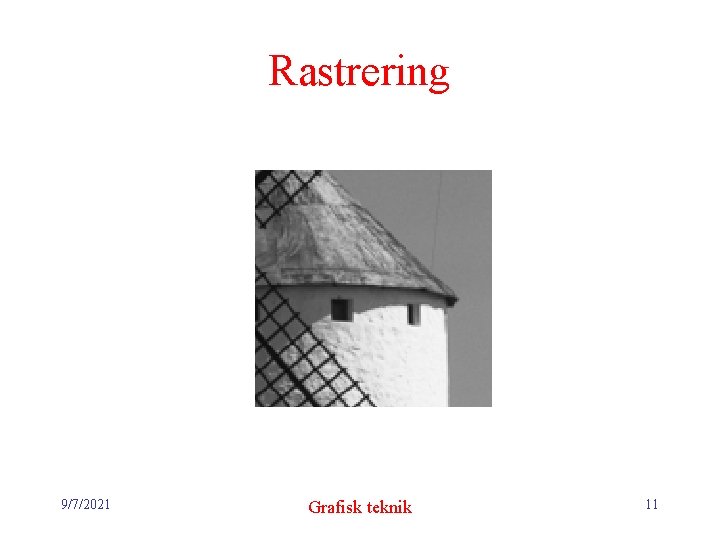 Rastrering

9/7/2021

Grafisk teknik

11